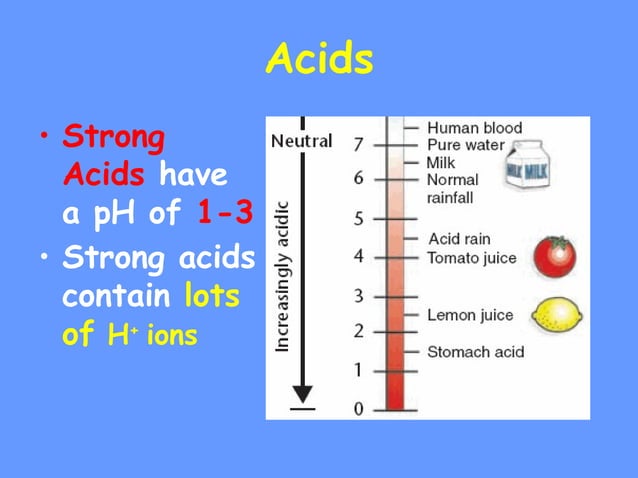 Acids

• Strong Acids have a pH of 1-3
• Strong acids contain lots of $H^+$ ions

Neutral

Increasingly acidic

7
6
5
4
3
2
1
0

Human blood
Pure water
Milk
Normal rainfall
Acid rain
Tomato juice
Lemon juice
Stomach acid

MILK MILK